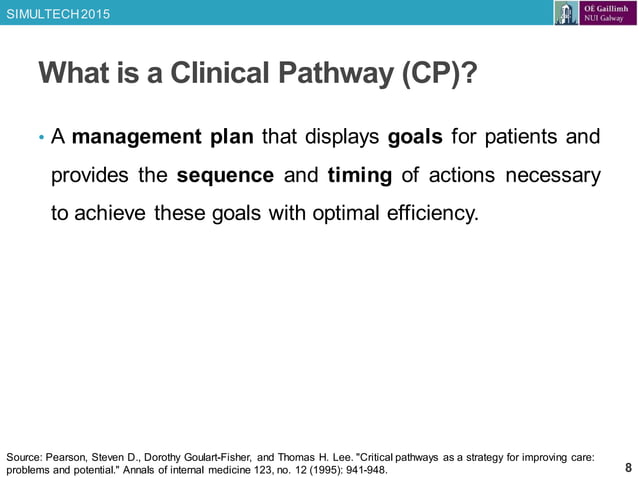 SIMULTECH 2015

OÉ Gaillimh
NUI Galway

What is a Clinical Pathway (CP)?

• A management plan that displays goals for patients and provides the sequence and timing of actions necessary to achieve these goals with optimal efficiency.

Source: Pearson, Steven D., Dorothy Goulart-Fisher, and Thomas H. Lee. "Critical pathways as a strategy for improving care: problems and potential." Annals of internal medicine 123, no. 12 (1995): 941-948.

8